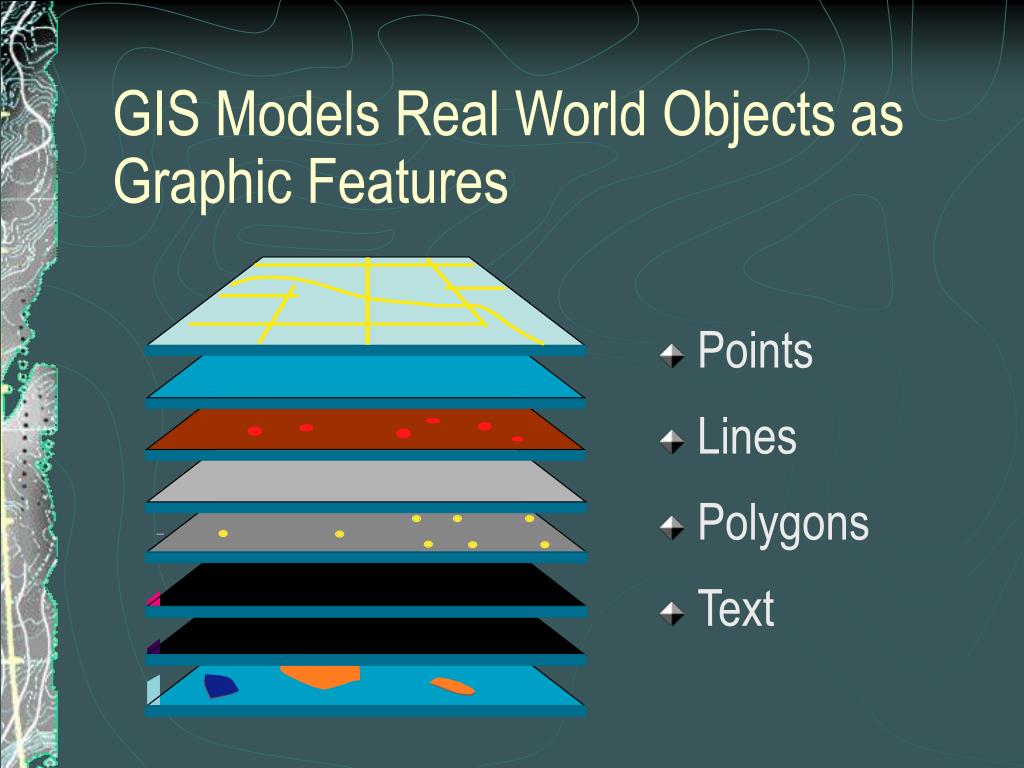 GIS Models Real World Objects as Graphic Features

Points

Lines

Polygons

Text